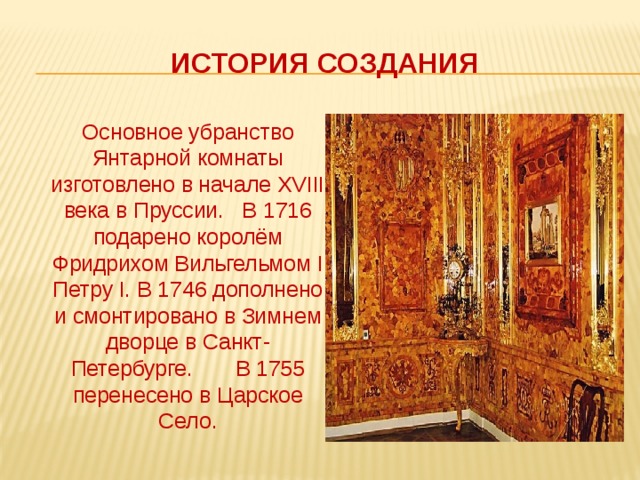 ИСТОРИЯ СОЗДАНИЯ

Основное убранство Янтарной комнаты изготовлено в начале XVIII века в Пруссии. В 1716 подарено королём Фридрихом Вильгельмом I Петру I. В 1746 дополнено и смонтировано в Зимнем дворце в Санкт-Петербурге. В 1755 перенесено в Царское Село.